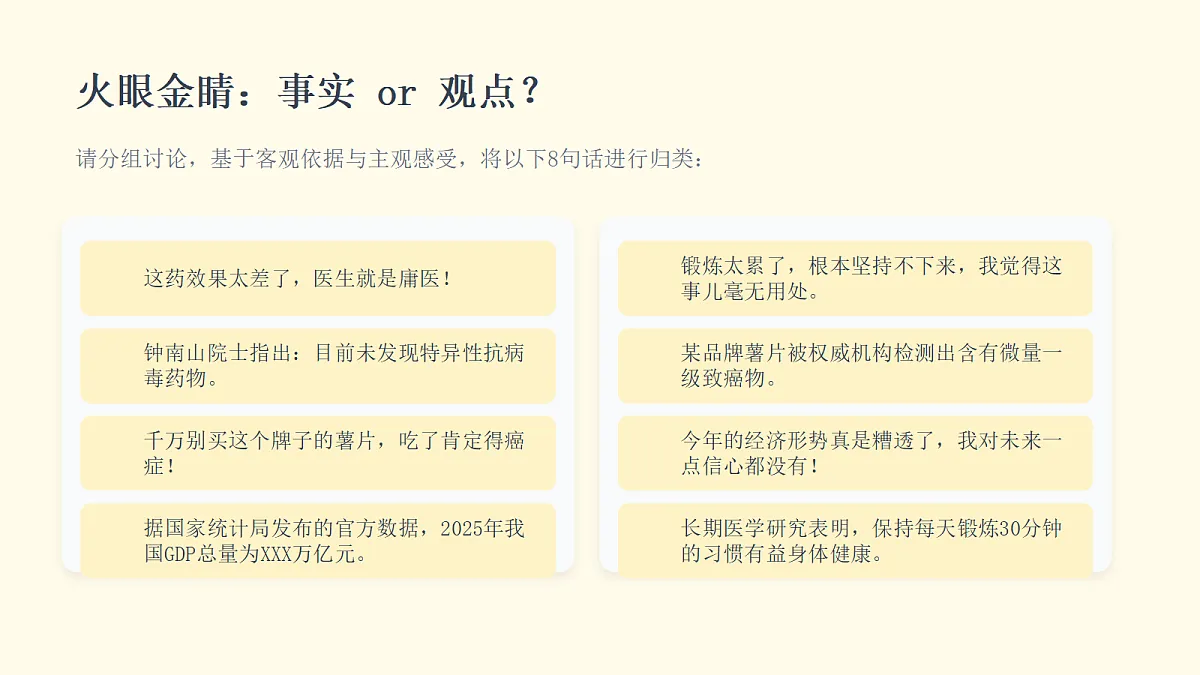 火眼金睛：事实 or 观点？

请分组讨论，基于客观依据与主观感受，将以下8句话进行归类：

这药效果太差了，医生就是庸医！

钟南山院士指出：目前未发现特异性抗病毒药物。

千万别买这个牌子的薯片，吃了肯定得癌症！

据国家统计局发布的官方数据，2025年我国GDP总量为XXX万亿元。

锻炼太累了，根本坚持不下来，我觉得这事儿毫无用处。

某品牌薯片被权威机构检测出含有微量一级致癌物。

今年的经济形势真是糟透了，我对未来一点信心都没有！

长期医学研究表明，保持每天锻炼30分钟的习惯有益身体健康。